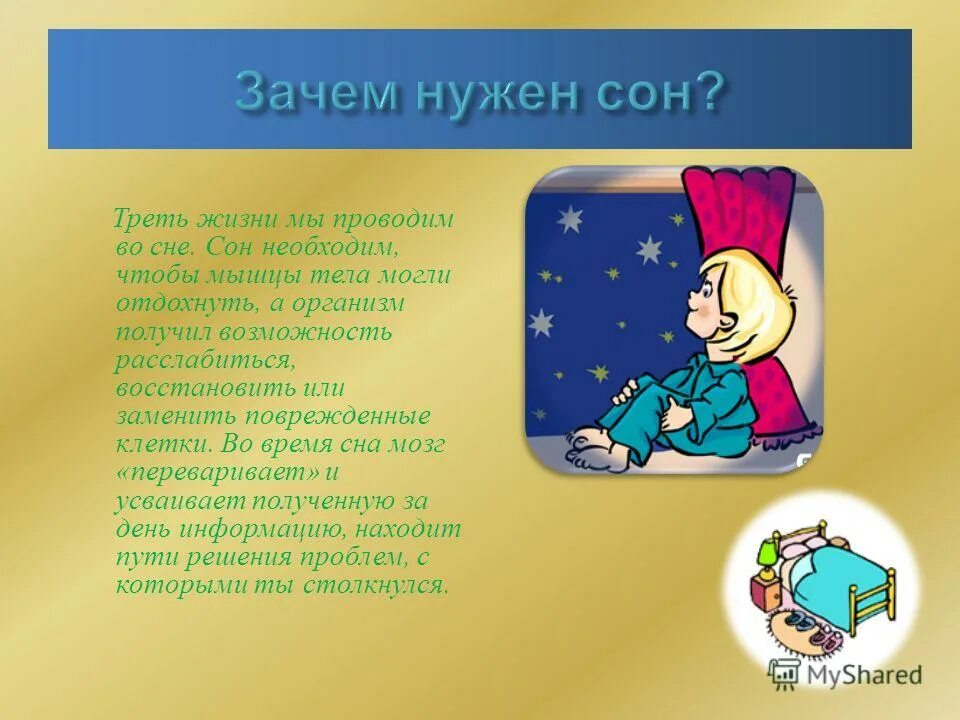 Зачем нужен сон?

Треть жизни мы проводим во сне. Сон необходим, чтобы мышцы тела могли отдохнуть, а организм получил возможность расслабиться, восстановить или заменить поврежденные клетки. Во время сна мозг «переваривает» и усваивает полученную за день информацию, находит пути решения проблем, с которыми ты столкнулся.

MyShared